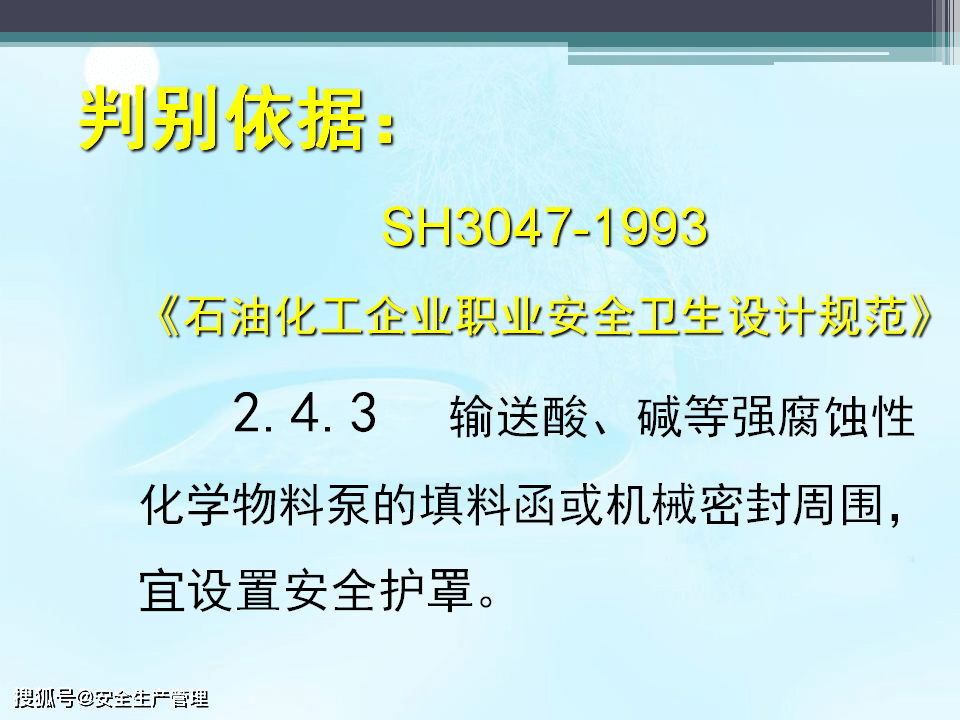 判别依据：

SH3047-1993

《石油化工企业职业安全卫生设计规范》

2.4.3　输送酸、碱等强腐蚀性化学物料泵的填料函或机械密封周围，宜设置安全护罩。

搜狐号@安全生产管理